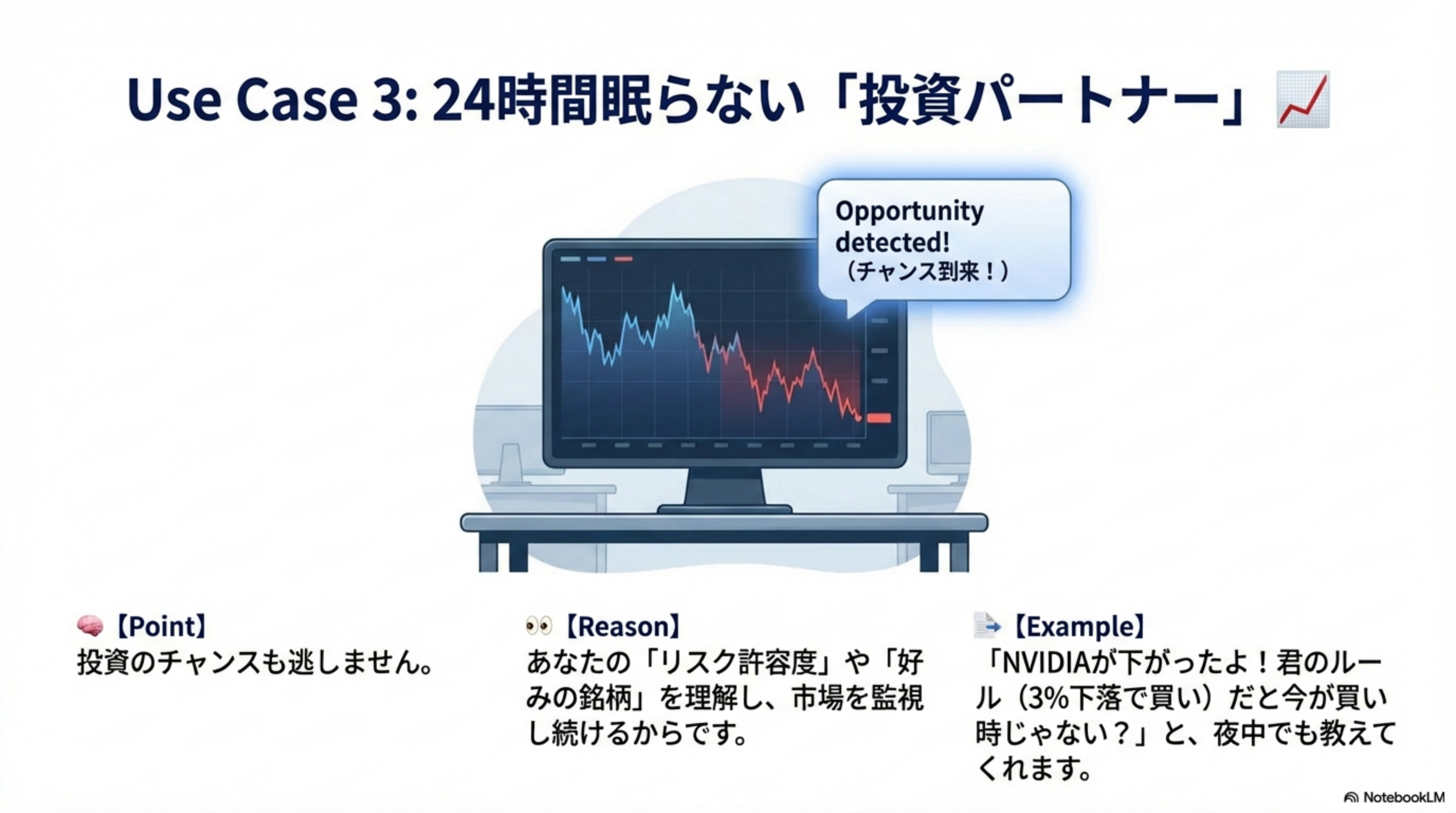 Use Case 3: 24時間眠らない「投資パートナー」📈

Opportunity detected!
（チャンス到来！）

🧠【Point】
投資のチャンスも逃しません。

👀【Reason】
あなたの「リスク許容度」や「好みの銘柄」を理解し、市場を監視し続けるからです。

📄【Example】
「NVIDIAが下がったよ！君のルール（3%下落で買い）だと今が買い時じゃない？」と、夜中でも教えてくれます。

NotebookLM